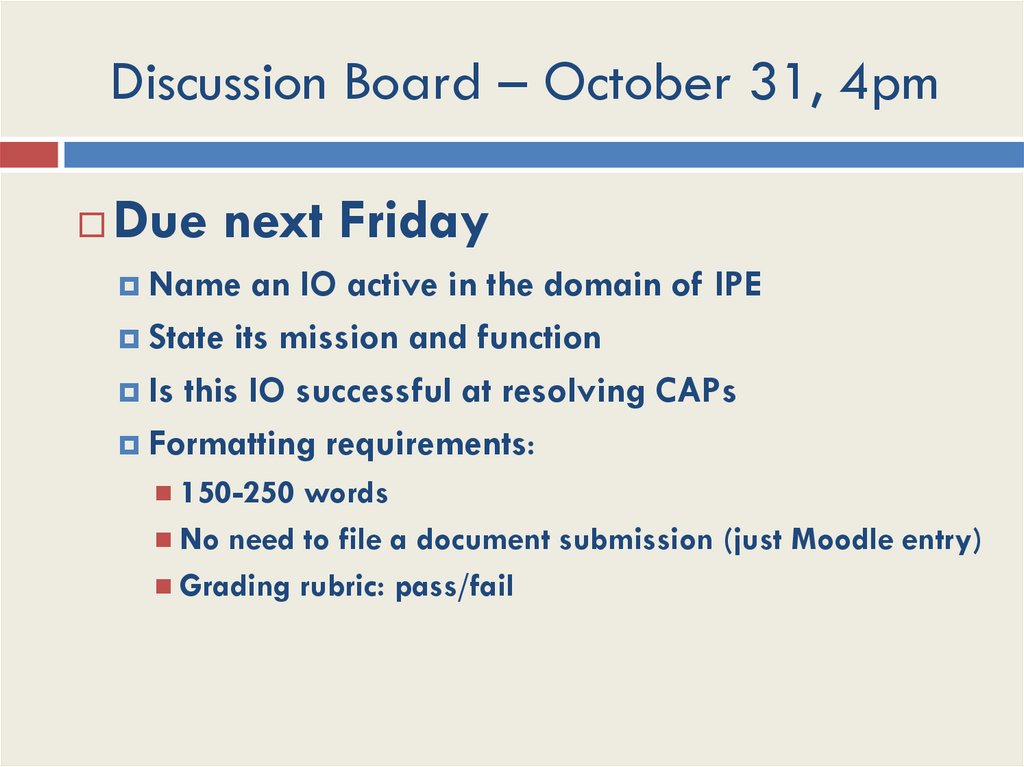 Discussion Board – October 31, 4pm

Due next Friday

Name an IO active in the domain of IPE

State its mission and function

Is this IO successful at resolving CAPs

Formatting requirements:

150-250 words

No need to file a document submission (just Moodle entry)

Grading rubric: pass/fail